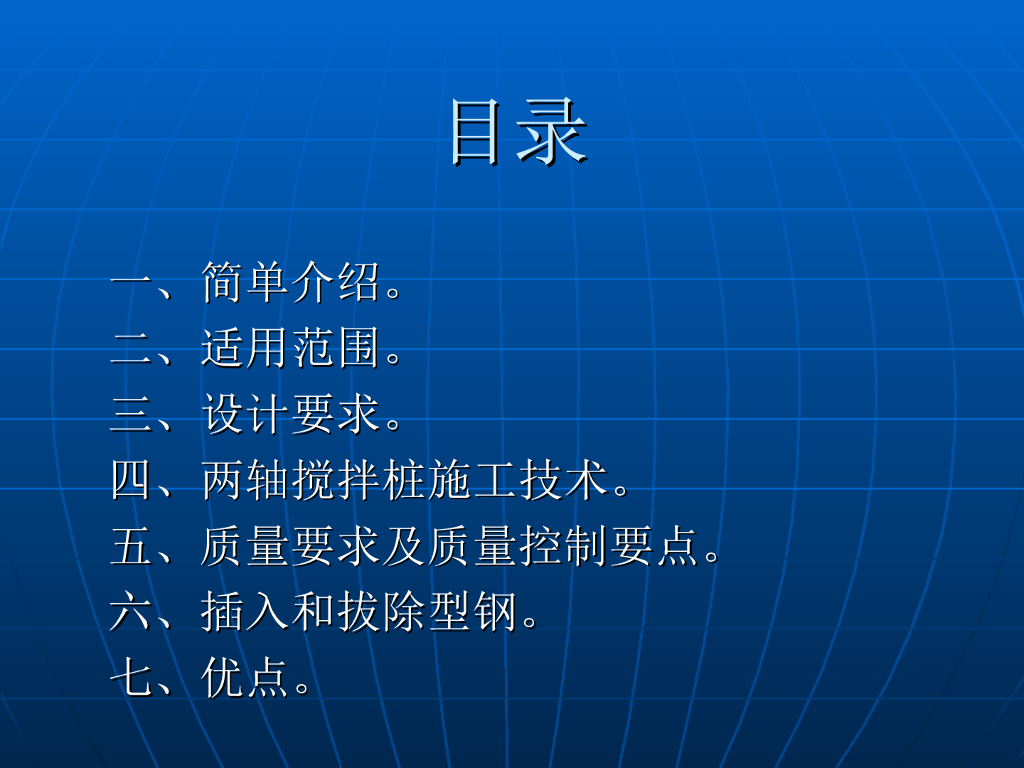 目录

一、简单介绍。
二、适用范围。
三、设计要求。
四、两轴搅拌桩施工技术。
五、质量要求及质量控制要点。
六、插入和拔除型钢。
七、优点。